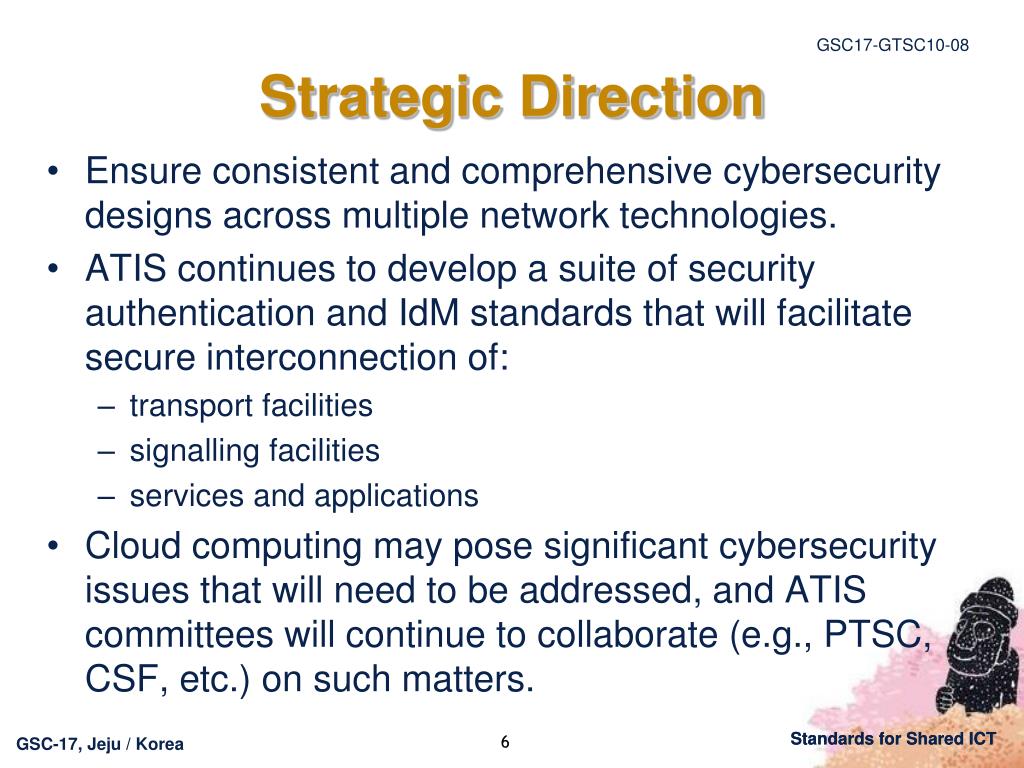 GSC17-GTSC10-08

Strategic Direction

• Ensure consistent and comprehensive cybersecurity designs across multiple network technologies.
• ATIS continues to develop a suite of security authentication and IdM standards that will facilitate secure interconnection of:
– transport facilities
– signalling facilities
– services and applications
• Cloud computing may pose significant cybersecurity issues that will need to be addressed, and ATIS committees will continue to collaborate (e.g., PTSC, CSF, etc.) on such matters.

GSC-17, Jeju / Korea

6

Standards for Shared ICT